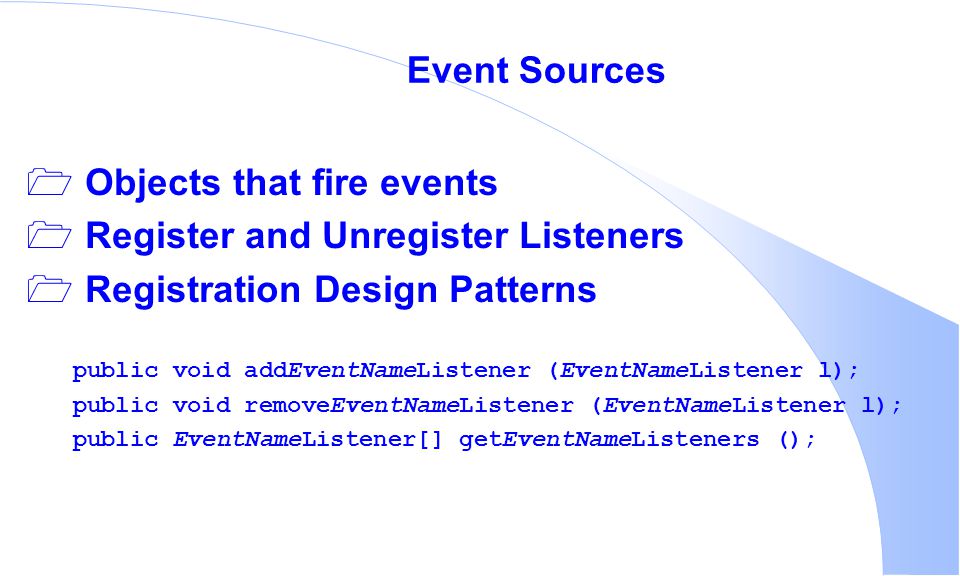 Event Sources

Objects that fire events

Register and Unregister Listeners

Registration Design Patterns

public void addEventNameListener (EventNameListener l);
public void removeEventNameListener (EventNameListener l);
public EventNameListener[] getEventNameListeners ();